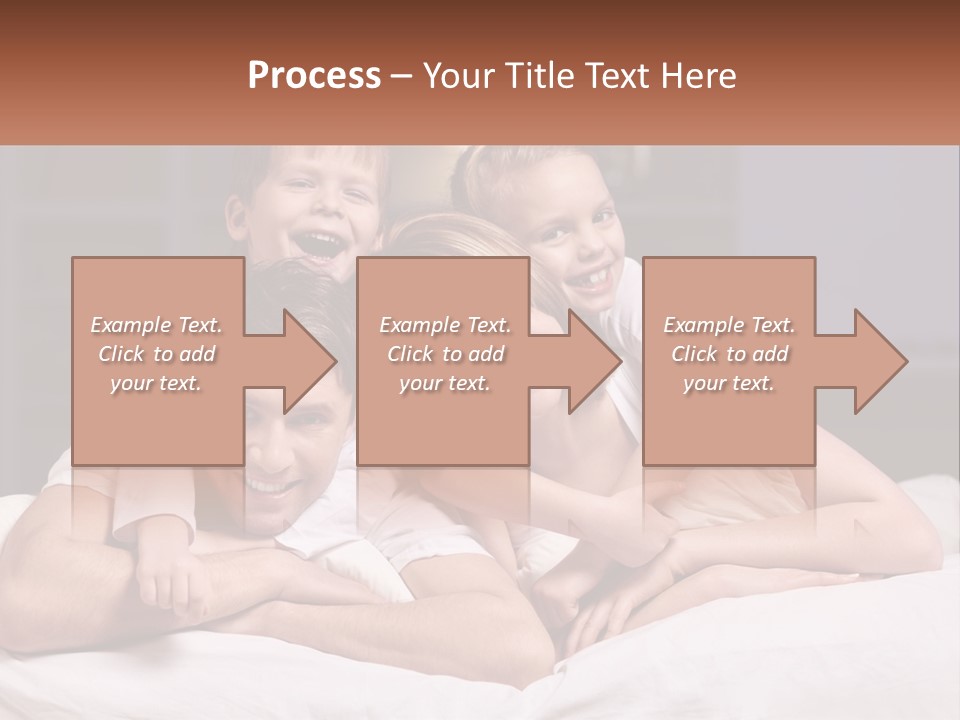 Process – Your Title Text Here

Example Text. Click to add your text.

Example Text. Click to add your text.

Example Text. Click to add your text.